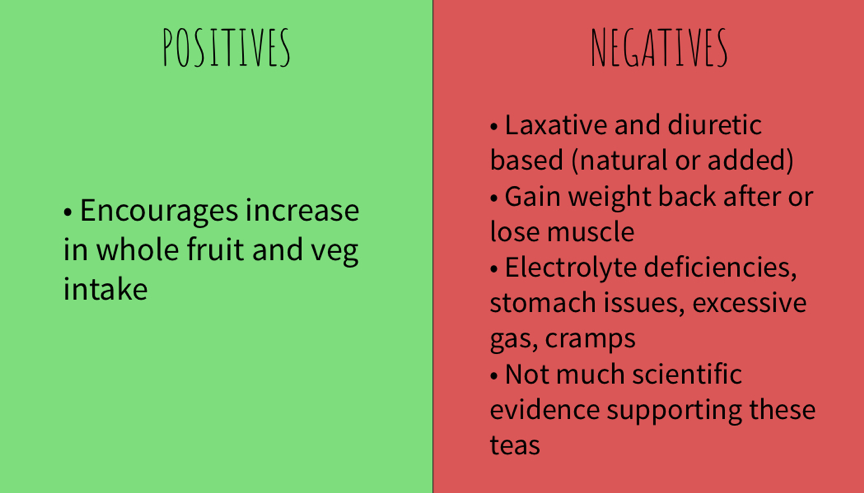 POSITIVES

• Encourages increase in whole fruit and veg intake

NEGATIVES

• Laxative and diuretic based (natural or added)
• Gain weight back after or lose muscle
• Electrolyte deficiencies, stomach issues, excessive gas, cramps
• Not much scientific evidence supporting these teas